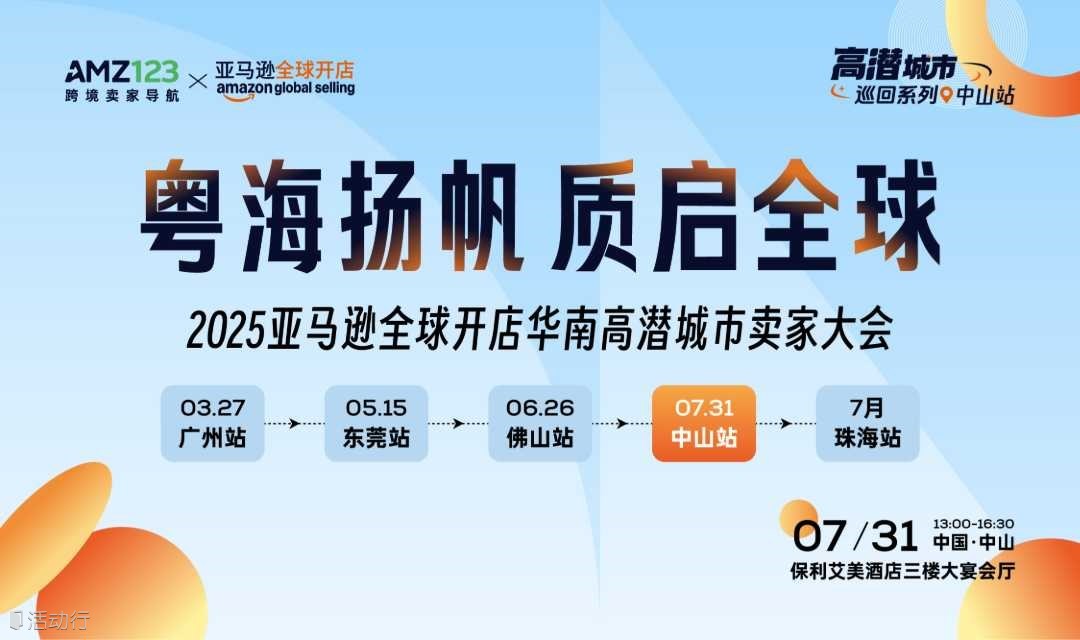 AMZ123 跨境卖家导航 × 亚马逊全球开店 amazon global selling

高潜城市 巡回系列 中山站

粤海扬帆 质启全球

2025亚马逊全球开店华南高潜城市卖家大会

03.27 广州站
05.15 东莞站
06.26 佛山站
07.31 中山站
7月 珠海站

07/31 13:00-16:30 中国·中山
保利艾美酒店三楼大宴会厅

活动行